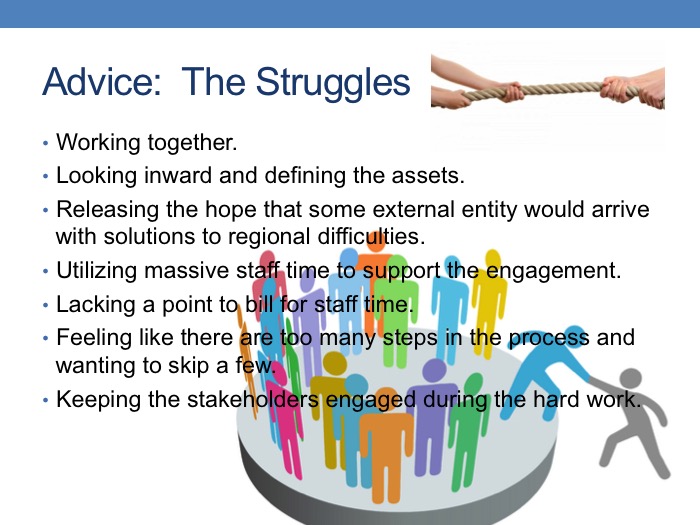 Advice: The Struggles

• Working together.
• Looking inward and defining the assets.
• Releasing the hope that some external entity would arrive with solutions to regional difficulties.
• Utilizing massive staff time to support the engagement.
• Lacking a point to bill for staff time.
• Feeling like there are too many steps in the process and wanting to skip a few.
• Keeping the stakeholders engaged during the hard work.